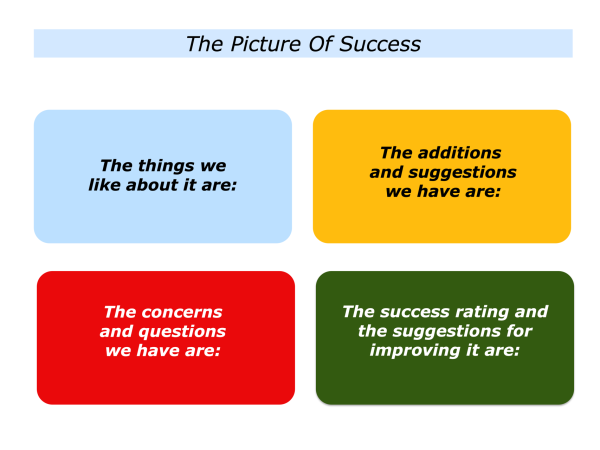 The Picture Of Success

The things we like about it are:

The additions and suggestions we have are:

The concerns and questions we have are:

The success rating and the suggestions for improving it are: